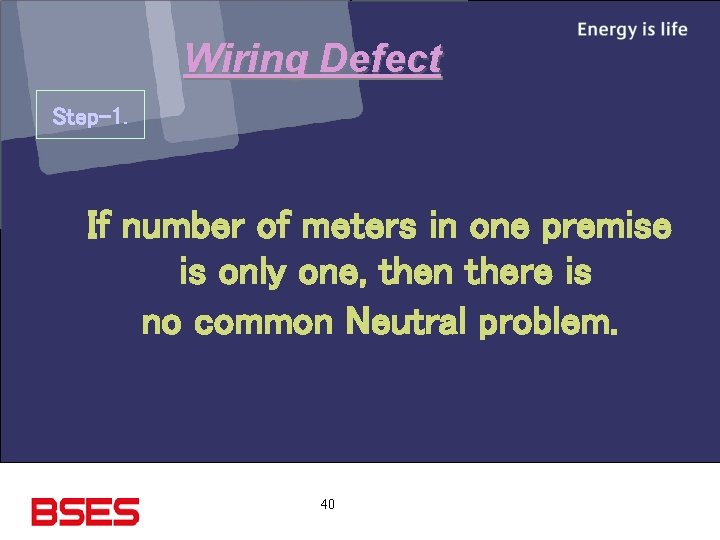 Energy is life

Wiring Defect

Step-1.

If number of meters in one premise is only one, then there is no common Neutral problem.

BSES

40